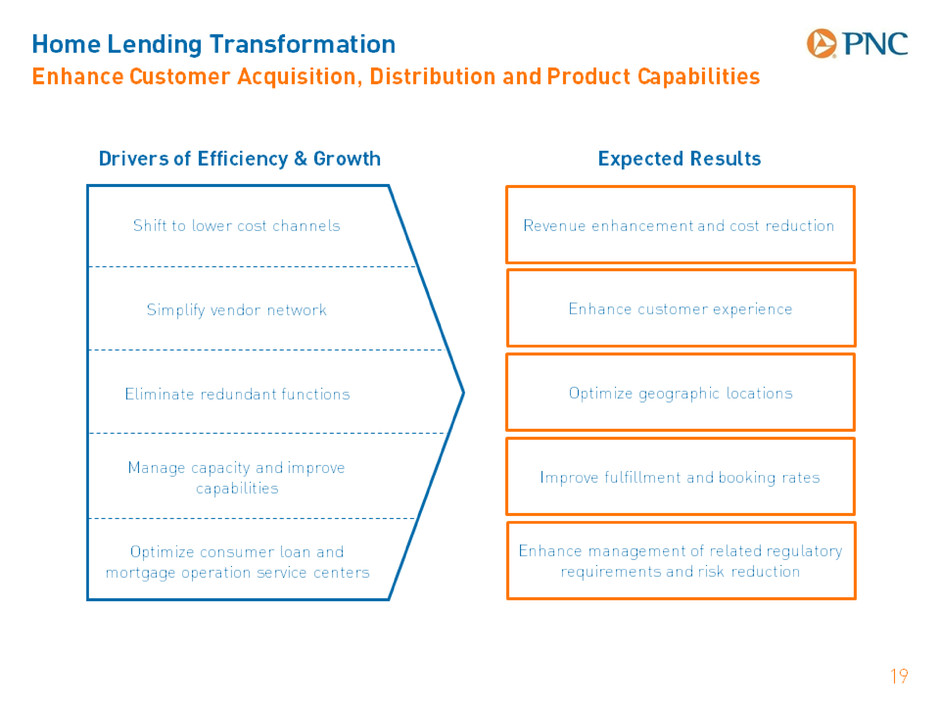 Home Lending Transformation
Enhance Customer Acquisition, Distribution and Product Capabilities

PNC

Drivers of Efficiency & Growth

Shift to lower cost channels

Simplify vendor network

Eliminate redundant functions

Manage capacity and improve capabilities

Optimize consumer loan and mortgage operation service centers

Expected Results

Revenue enhancement and cost reduction

Enhance customer experience

Optimize geographic locations

Improve fulfillment and booking rates

Enhance management of related regulatory requirements and risk reduction

19